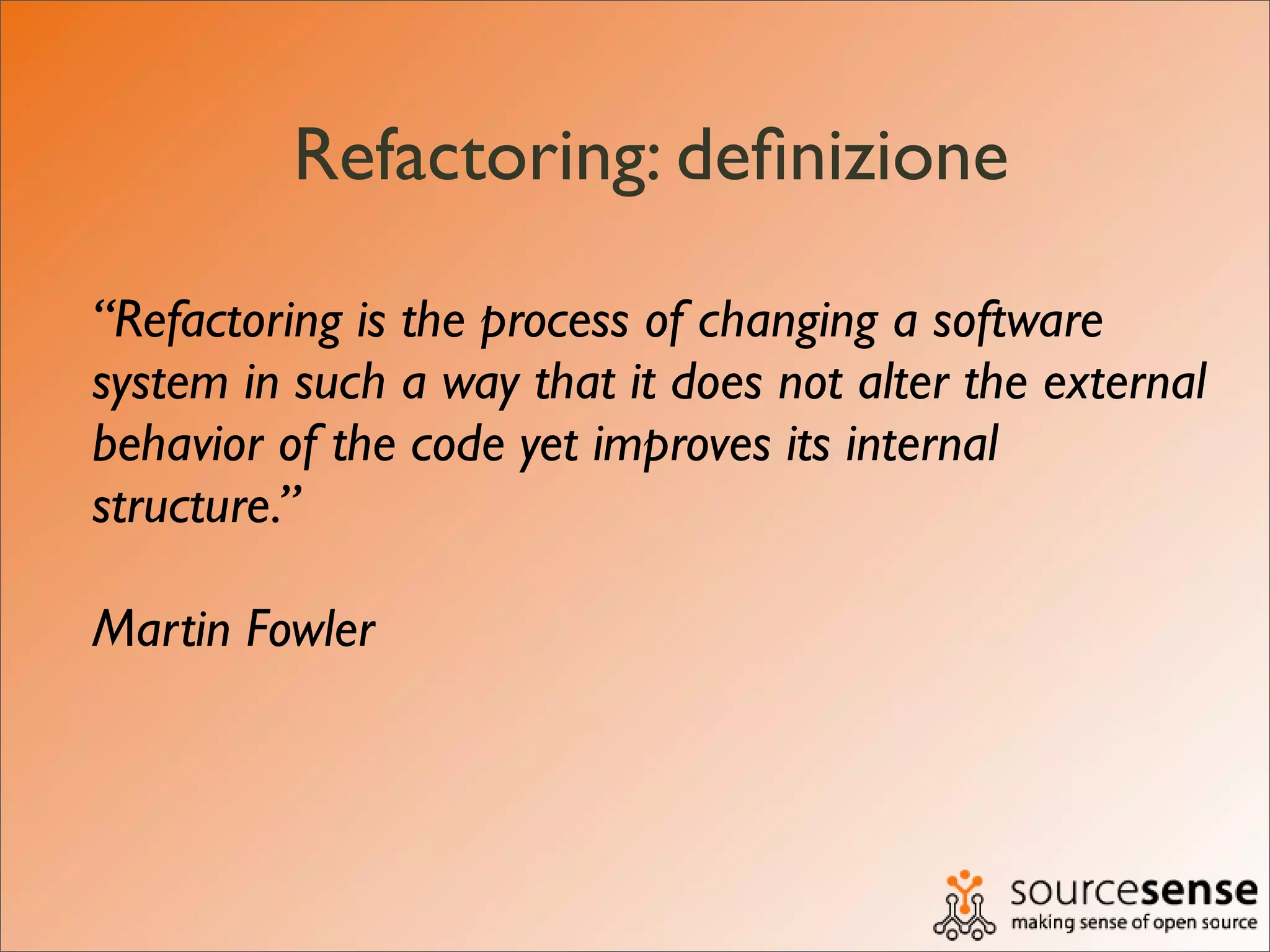 Refactoring: definizione

“Refactoring is the process of changing a software system in such a way that it does not alter the external behavior of the code yet improves its internal structure.”

Martin Fowler

sourcesense
making sense of open source